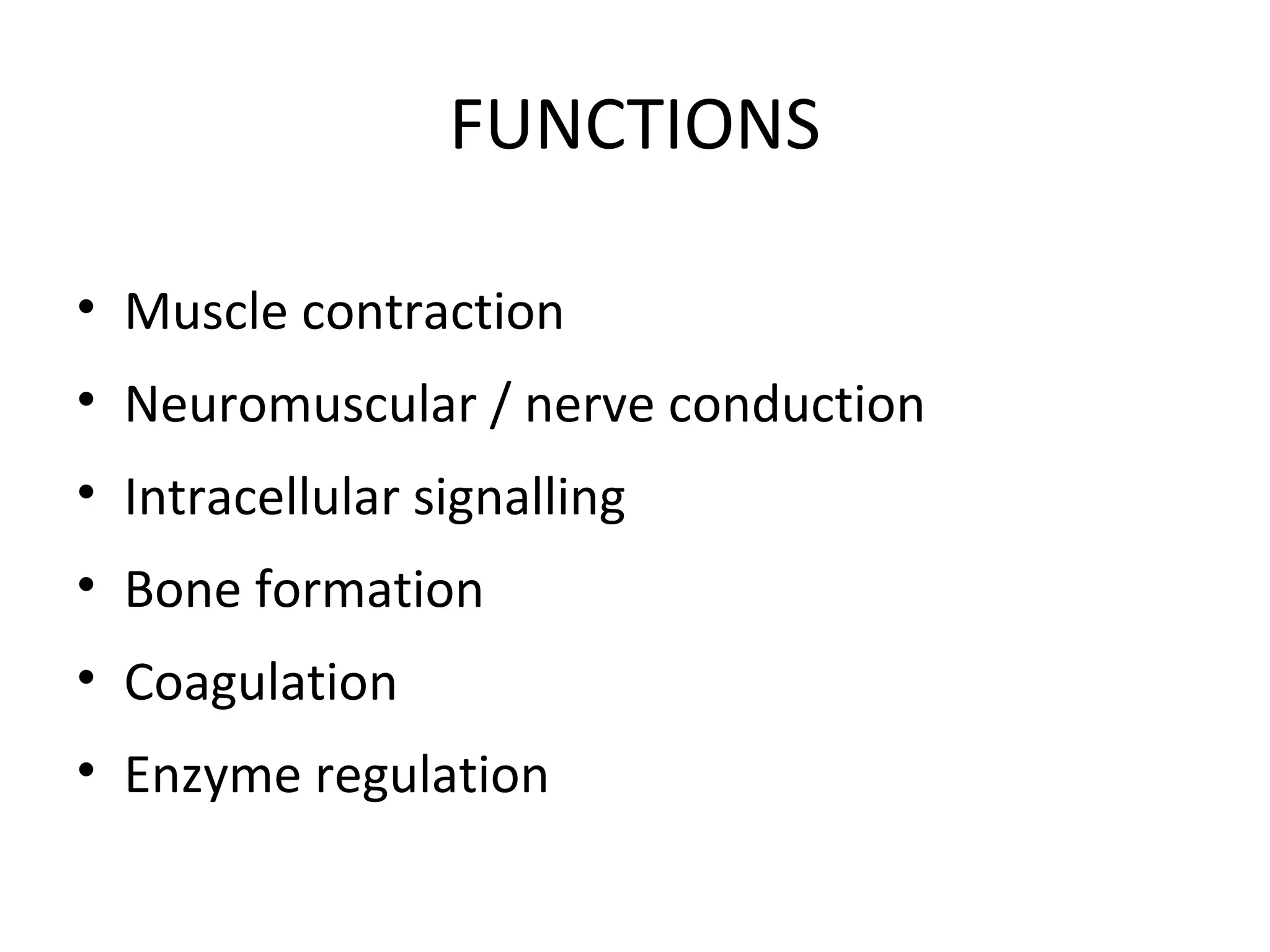 FUNCTIONS

• Muscle contraction
• Neuromuscular / nerve conduction
• Intracellular signalling
• Bone formation
• Coagulation
• Enzyme regulation